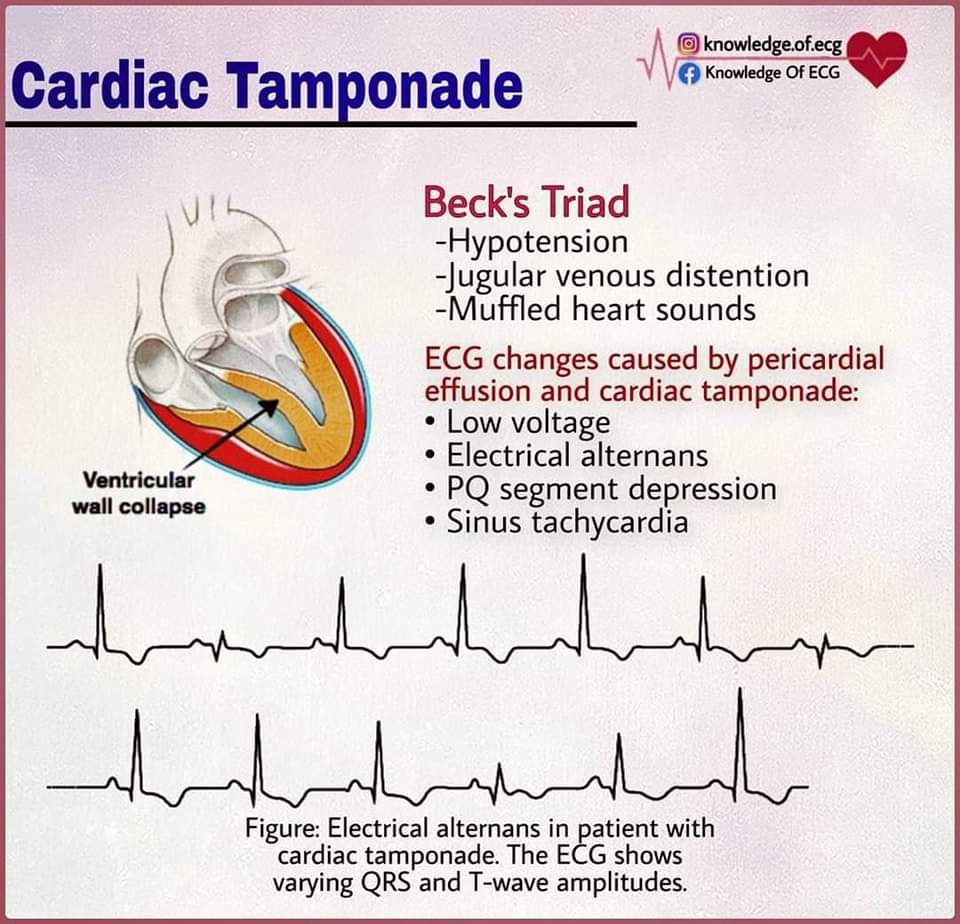 Cardiac Tamponade

knowledge.of.ecg
Knowledge Of ECG

Beck's Triad
-Hypotension
-Jugular venous distention
-Muffled heart sounds

ECG changes caused by pericardial effusion and cardiac tamponade:
• Low voltage
• Electrical alternans
• PQ segment depression
• Sinus tachycardia

Ventricular wall collapse

Figure: Electrical alternans in patient with cardiac tamponade. The ECG shows varying QRS and T-wave amplitudes.